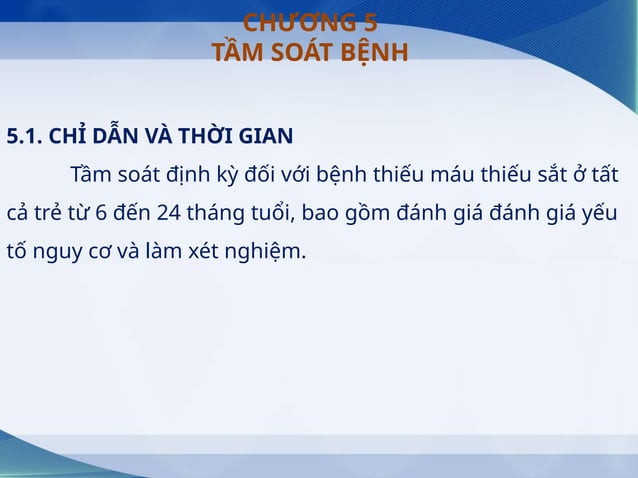 CHƯƠNG 5
TẦM SOÁT BỆNH

5.1. CHỈ DẪN VÀ THỜI GIAN

Tầm soát định kỳ đối với bệnh thiếu máu thiếu sắt ở tất cả trẻ từ 6 đến 24 tháng tuổi, bao gồm đánh giá đánh giá yếu tố nguy cơ và làm xét nghiệm.